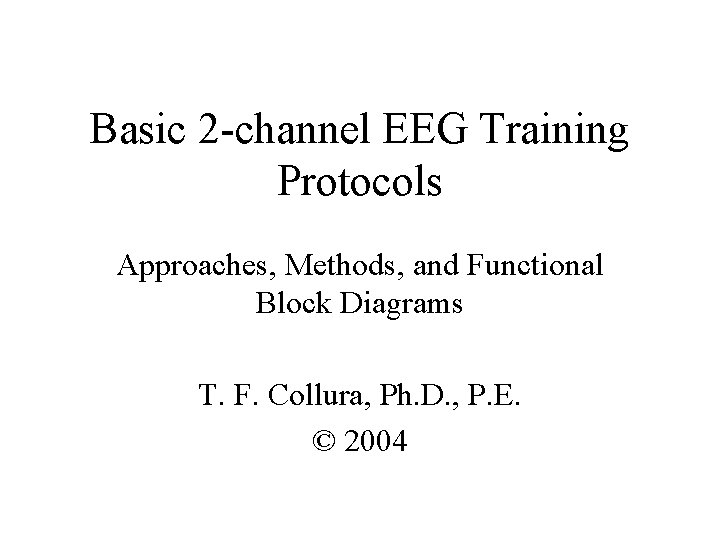 Basic 2-channel EEG Training Protocols

Approaches, Methods, and Functional Block Diagrams

T. F. Collura, Ph.D., P.E.
© 2004